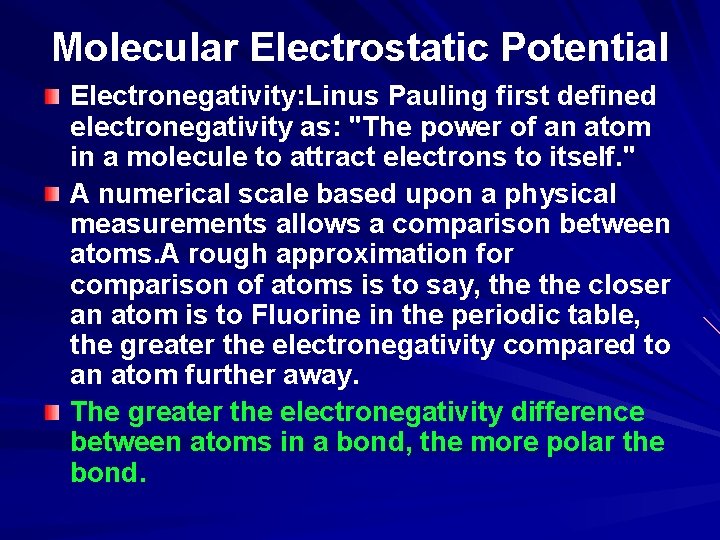 Molecular Electrostatic Potential

Electronegativity:Linus Pauling first defined electronegativity as: "The power of an atom in a molecule to attract electrons to itself."

A numerical scale based upon a physical measurements allows a comparison between atoms.A rough approximation for comparison of atoms is to say, the the closer an atom is to Fluorine in the periodic table, the greater the electronegativity compared to an atom further away.

The greater the electronegativity difference between atoms in a bond, the more polar the bond.